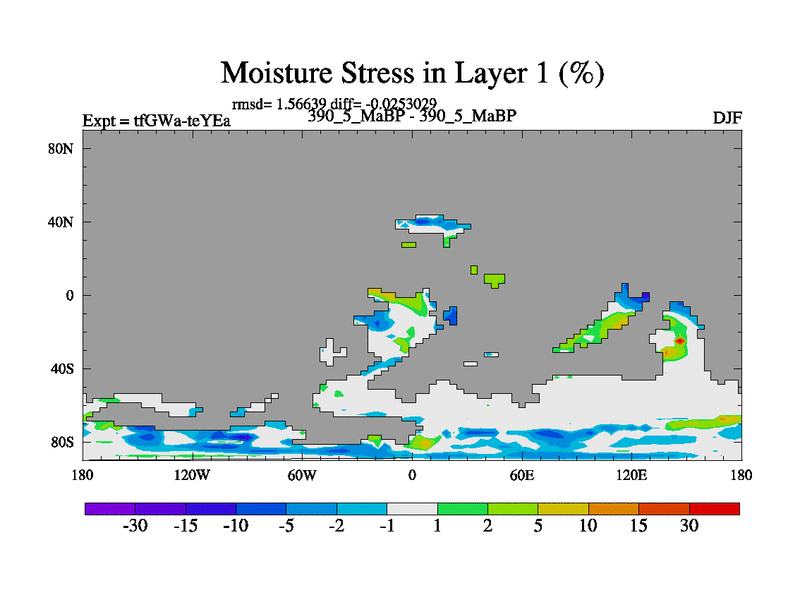 Moisture Stress in Layer 1 (%)

rmsd= 1.56639 diff= -0.0253029

Expt = tfGWa-teYEa

390_5_MaBP - 390_5_MaBP

DJF

80N
40N
0
40S
80S

180
120W
60W
0
60E
120E
180

-30
-15
-10
-5
-2
-1
1
2
5
10
15
30